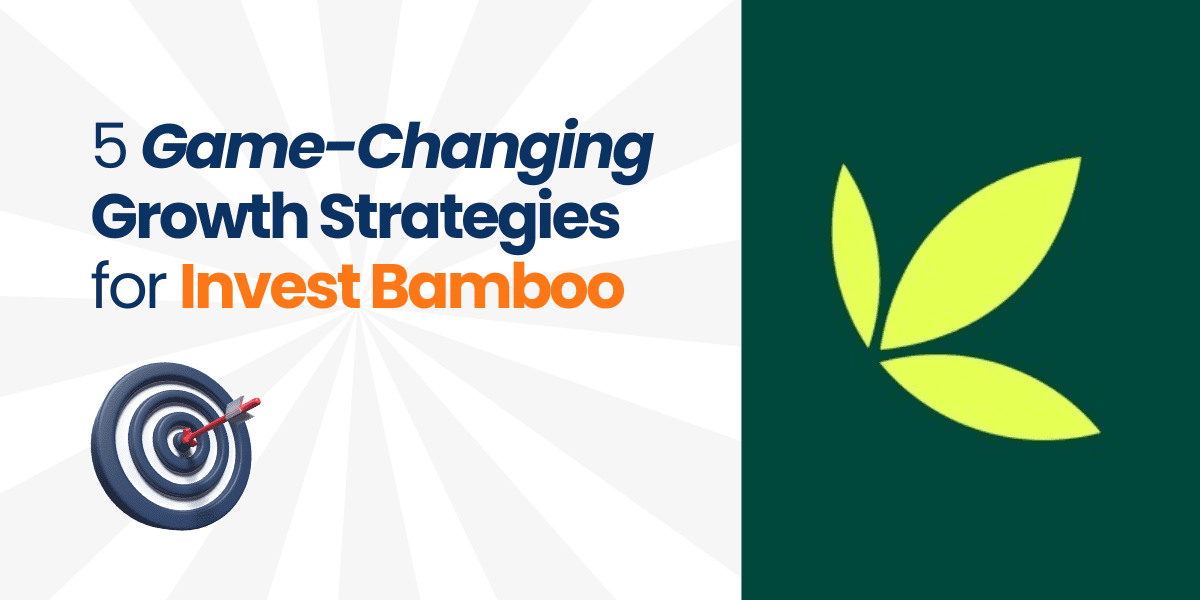 5 Game-Changing Growth Strategies for Invest Bamboo